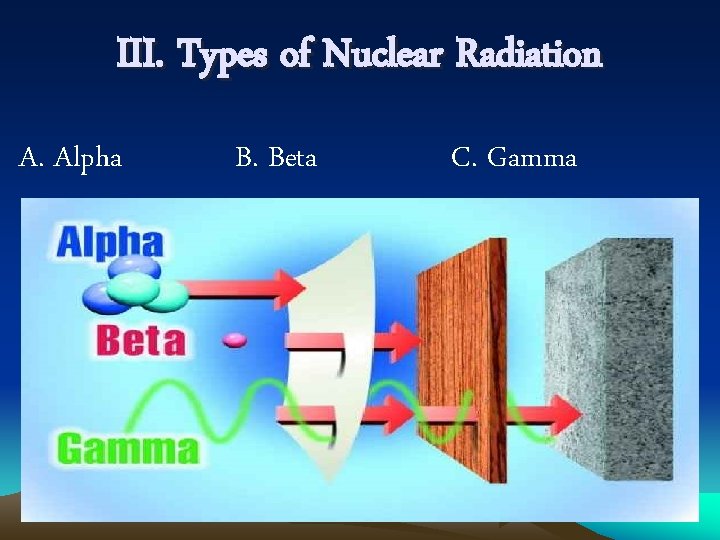 III. Types of Nuclear Radiation

A. Alpha

B. Beta

C. Gamma

Alpha

Beta

Gamma